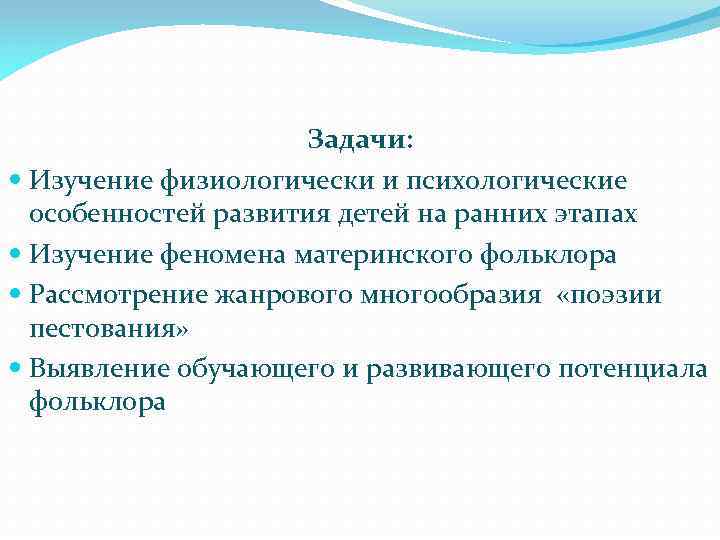 Задачи:

- Изучение физиологически и психологические особенностей развития детей на ранних этапах
- Изучение феномена материнского фольклора
- Рассмотрение жанрового многообразия «поэзии пестования»
- Выявление обучающего и развивающего потенциала фольклора